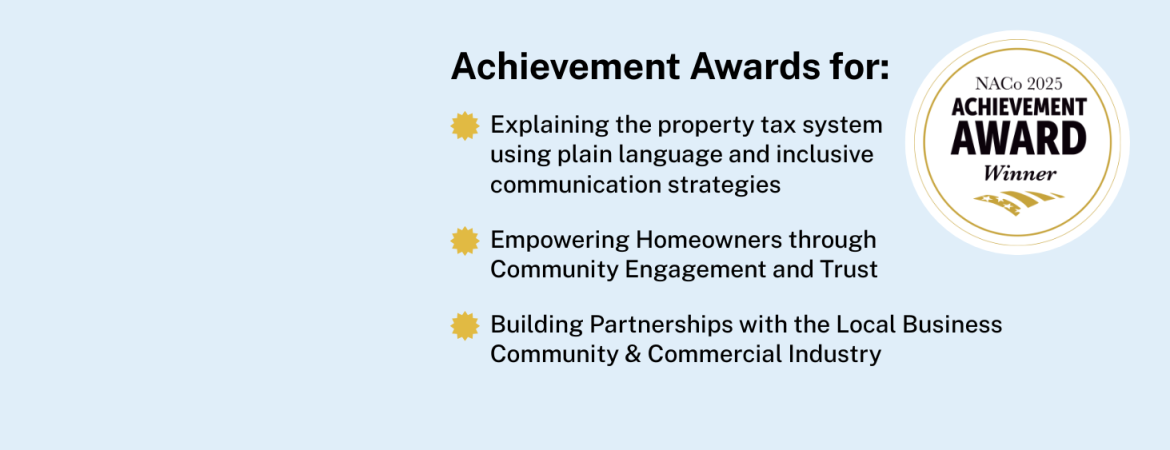 Achievement Awards for:

Explaining the property tax system using plain language and inclusive communication strategies

Empowering Homeowners through Community Engagement and Trust

Building Partnerships with the Local Business Community & Commercial Industry

NACo 2025
ACHIEVEMENT
AWARD
Winner